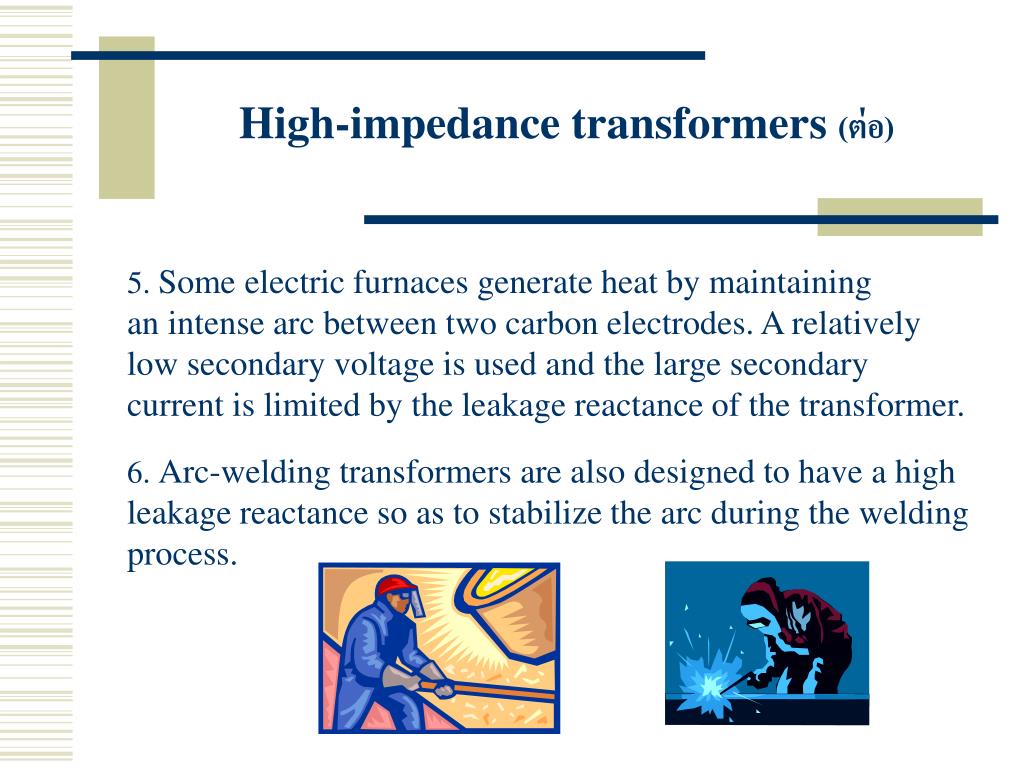 High-impedance transformers (ต่อ)

5. Some electric furnaces generate heat by maintaining an intense arc between two carbon electrodes. A relatively low secondary voltage is used and the large secondary current is limited by the leakage reactance of the transformer.

6. Arc-welding transformers are also designed to have a high leakage reactance so as to stabilize the arc during the welding process.